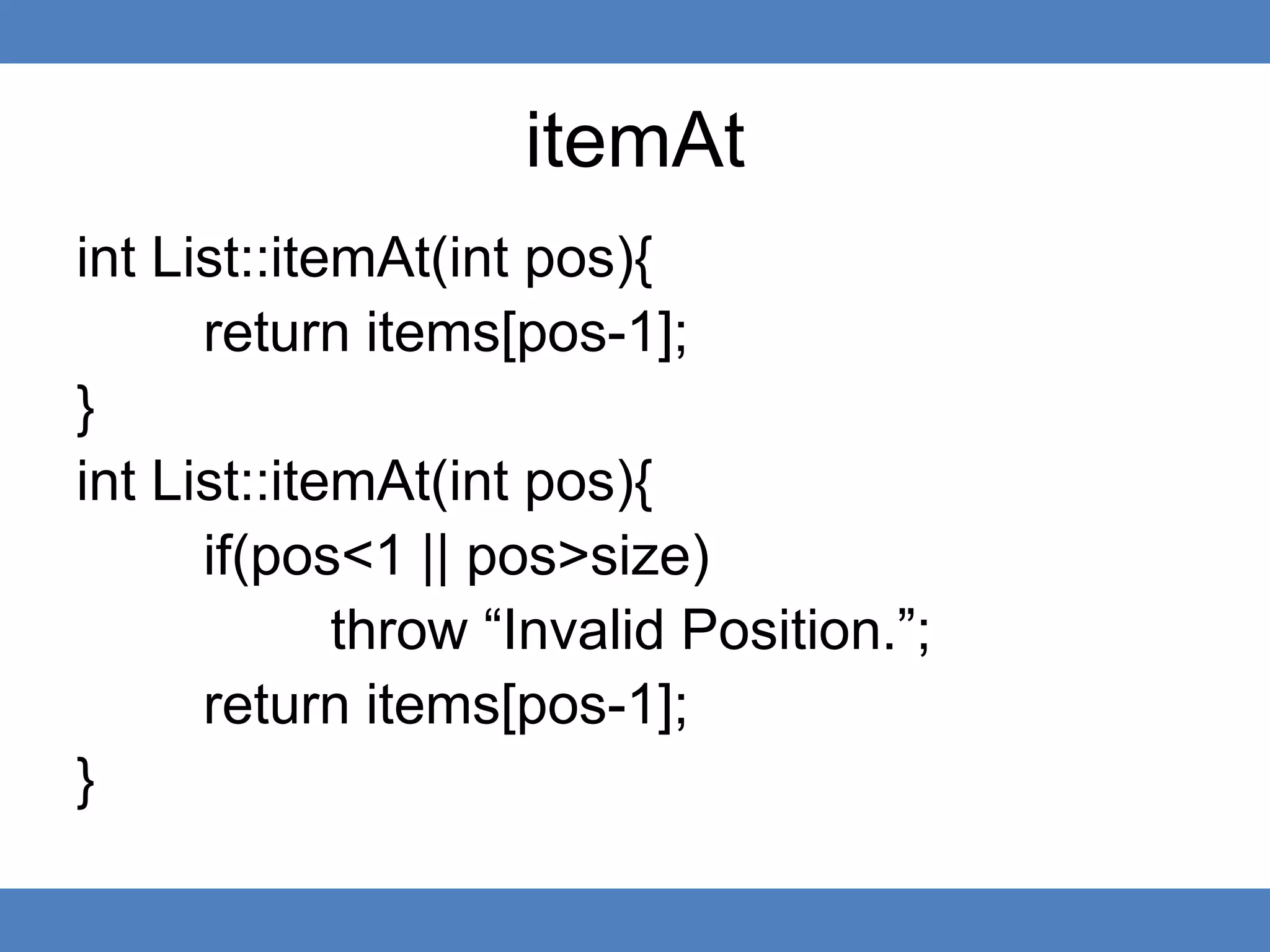 itemAt

int List::itemAt(int pos){
    return items[pos-1];
}
int List::itemAt(int pos){
    if(pos<1 || pos>size)
        throw “Invalid Position.”;
    return items[pos-1];
}